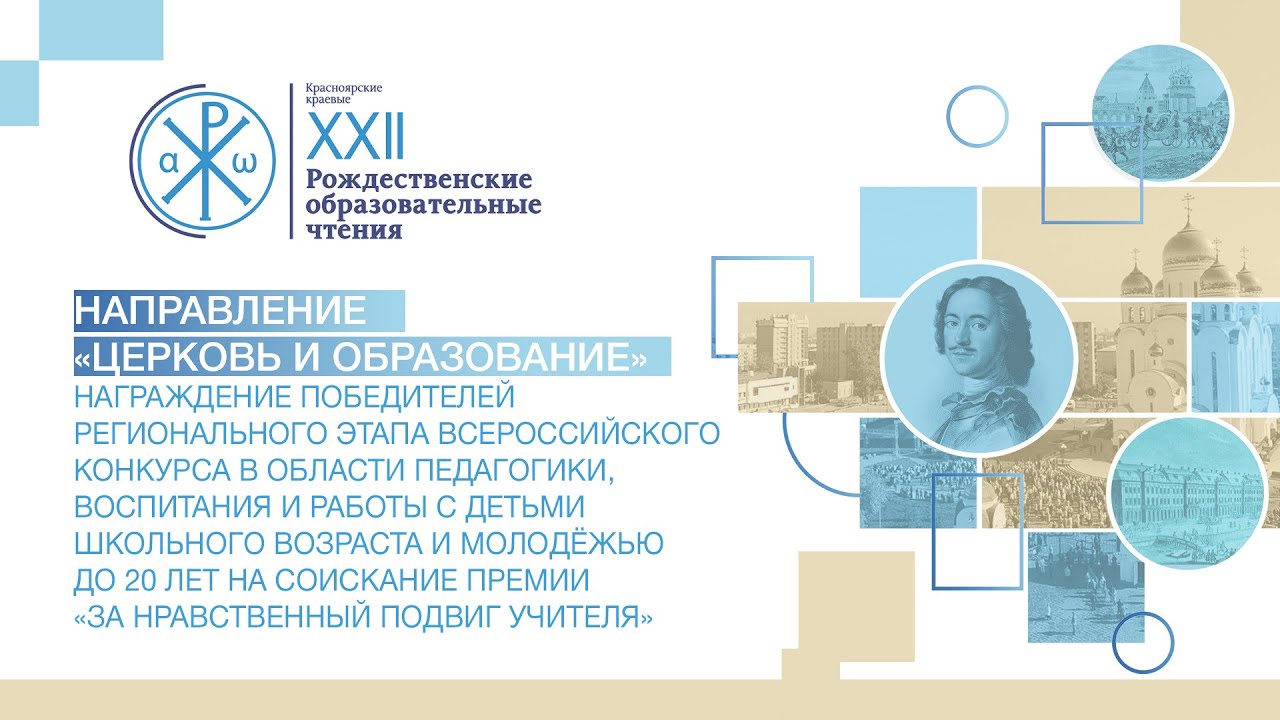 α ω

Красноярские краевые
XXII
Рождественские образовательные чтения

НАПРАВЛЕНИЕ
«ЦЕРКОВЬ И ОБРАЗОВАНИЕ»
НАГРАЖДЕНИЕ ПОБЕДИТЕЛЕЙ РЕГИОНАЛЬНОГО ЭТАПА ВСЕРОССИЙСКОГО КОНКУРСА В ОБЛАСТИ ПЕДАГОГИКИ, ВОСПИТАНИЯ И РАБОТЫ С ДЕТЬМИ ШКОЛЬНОГО ВОЗРАСТА И МОЛОДЁЖЬЮ ДО 20 ЛЕТ НА СОИСКАНИЕ ПРЕМИИ «ЗА НРАВСТВЕННЫЙ ПОДВИГ УЧИТЕЛЯ»